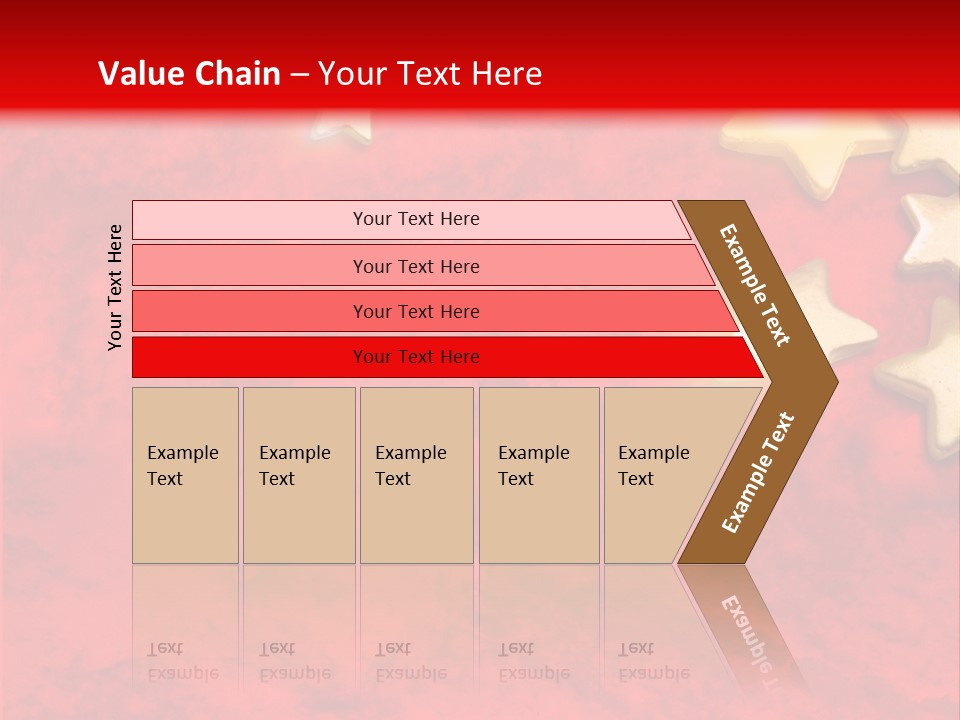 Value Chain – Your Text Here

Your Text Here

Your Text Here

Your Text Here

Your Text Here

Your Text Here

Example Text

Example Text

Example Text

Example Text

Example Text

Example Text

Example Text